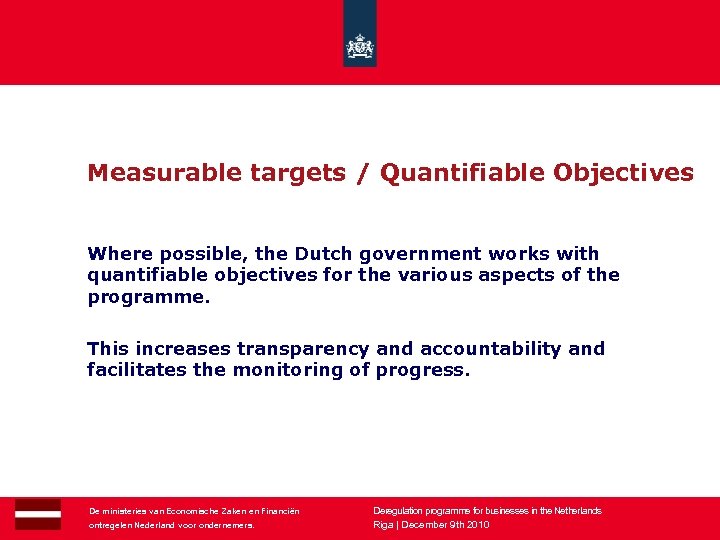 Measurable targets / Quantifiable Objectives

Where possible, the Dutch government works with quantifiable objectives for the various aspects of the programme.

This increases transparency and accountability and facilitates the monitoring of progress.

De ministeries van Economische Zaken en Financiën
ontregelen Nederland voor ondernemers.

Deregulation programme for businesses in the Netherlands
Riga | December 9th 2010